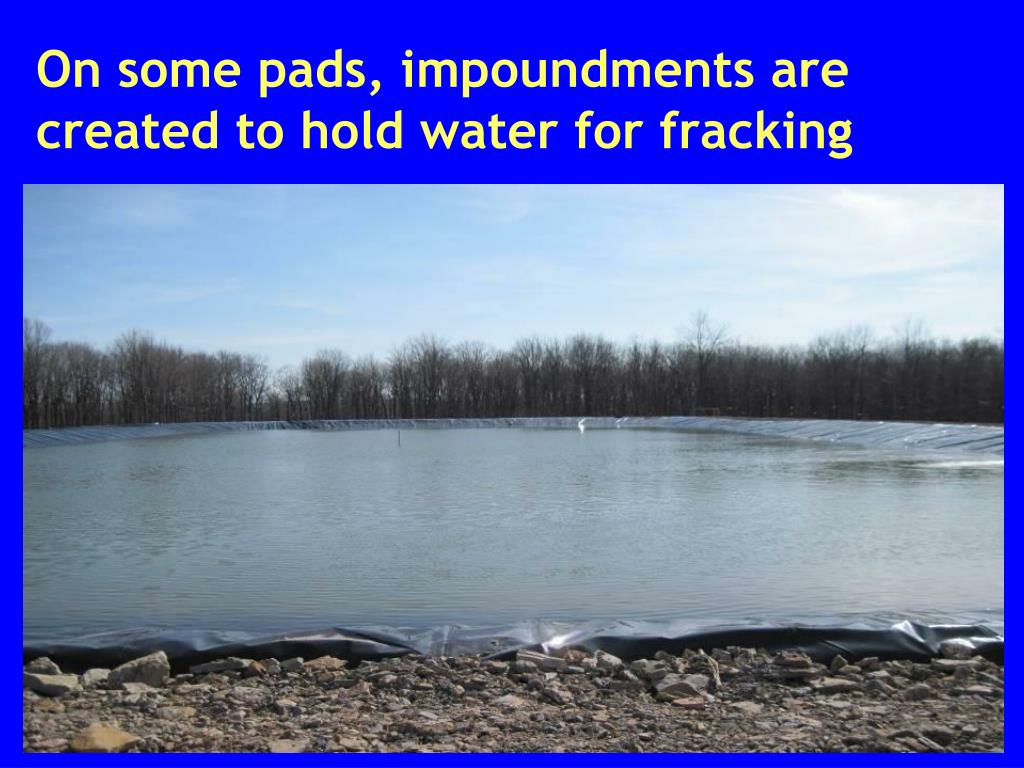 On some pads, impoundments are created to hold water for fracking